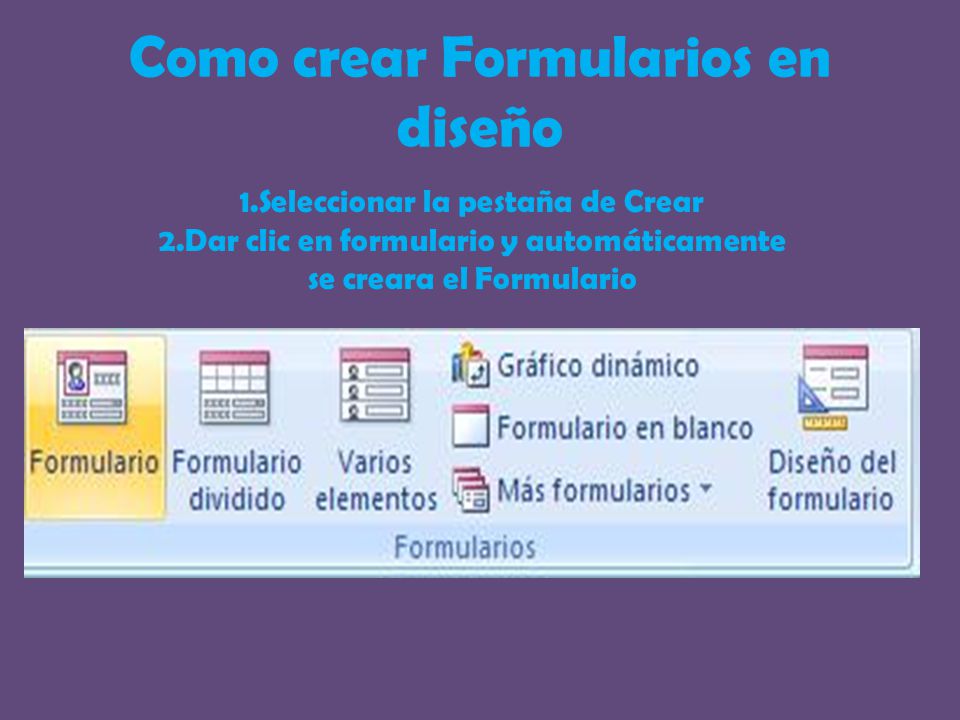 Como crear Formularios en diseño

1.Seleccionar la pestaña de Crear
2.Dar clic en formulario y automáticamente se creara el Formulario

Formulario
Formulario dividido
Varios elementos
Gráfico dinámico
Formulario en blanco
Más formularios
Diseño del formulario
Formularios